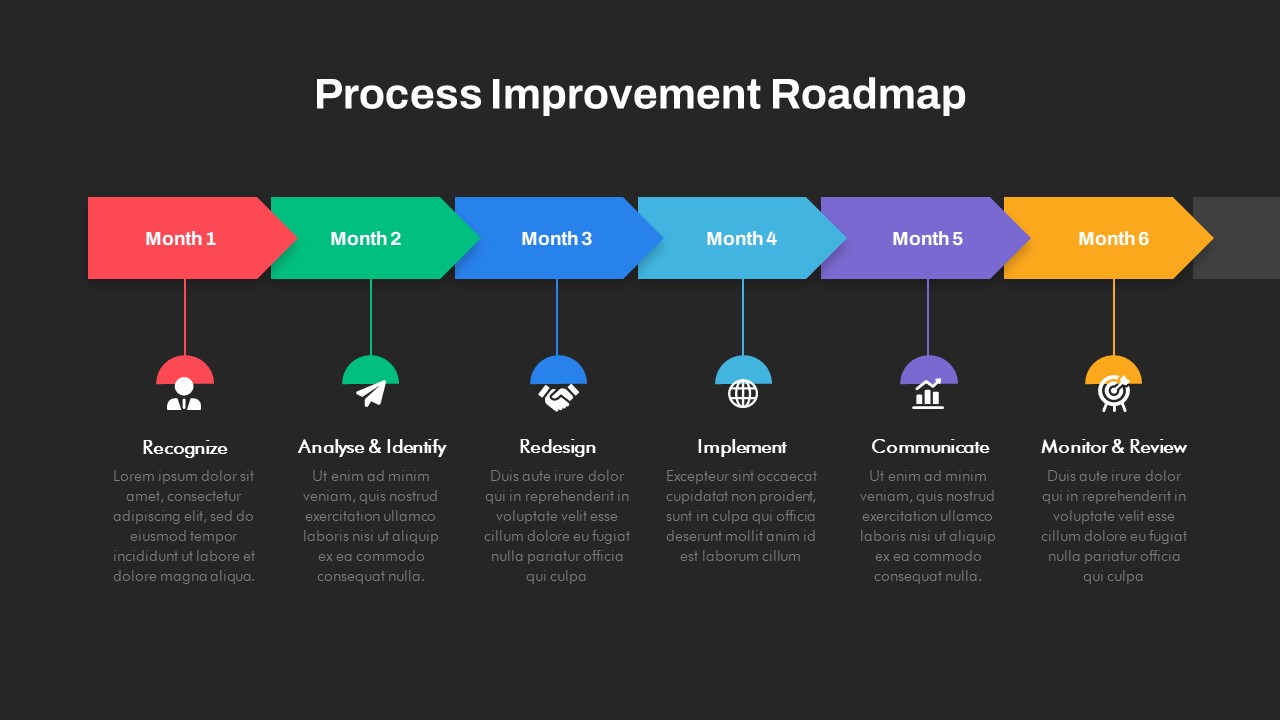 Process Improvement Roadmap

Month 1

Month 2

Month 3

Month 4

Month 5

Month 6

Recognize

Lorem ipsum dolor sit amet, consectetur adipiscing elit, sed do eiusmod tempor incididunt ut labore et dolore magna aliqua.

Analyse & Identify

Ut enim ad minim veniam, quis nostrud exercitation ullamco laboris nisi ut aliquip ex ea commodo consequat nulla.

Redesign

Duis aute irure dolor qui in reprehenderit in voluptate velit esse cillum dolore eu fugiat nulla pariatur officia qui culpa

Implement

Excepteur sint occaecat cupidatat non proident, sunt in culpa qui officia deserunt mollit anim id est laborum cillum

Communicate

Ut enim ad minim veniam, quis nostrud exercitation ullamco laboris nisi ut aliquip ex ea commodo consequat nulla.

Monitor & Review

Duis aute irure dolor qui in reprehenderit in voluptate velit esse cillum dolore eu fugiat nulla pariatur officia qui culpa